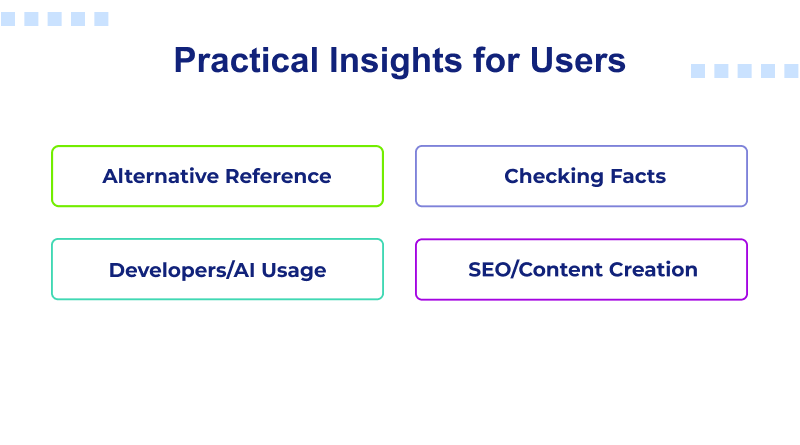 Practical Insights for Users

Alternative Reference

Checking Facts

Developers/AI Usage

SEO/Content Creation